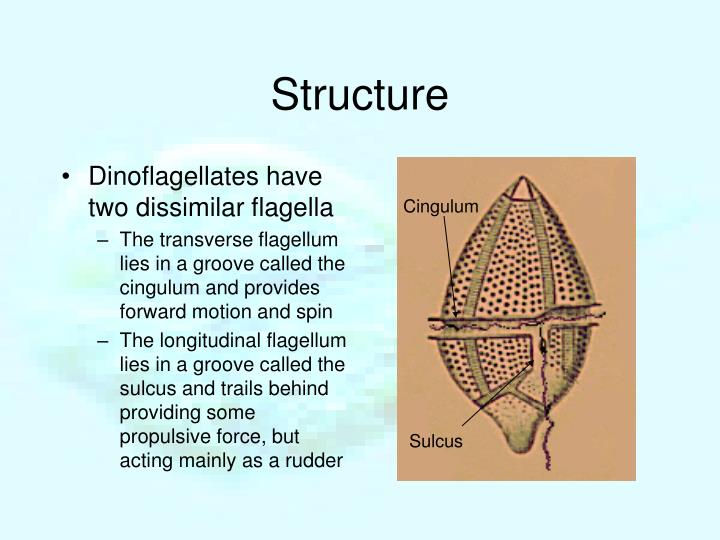 Structure

• Dinoflagellates have two dissimilar flagella
  – The transverse flagellum lies in a groove called the cingulum and provides forward motion and spin
  – The longitudinal flagellum lies in a groove called the sulcus and trails behind providing some propulsive force, but acting mainly as a rudder

Cingulum

Sulcus